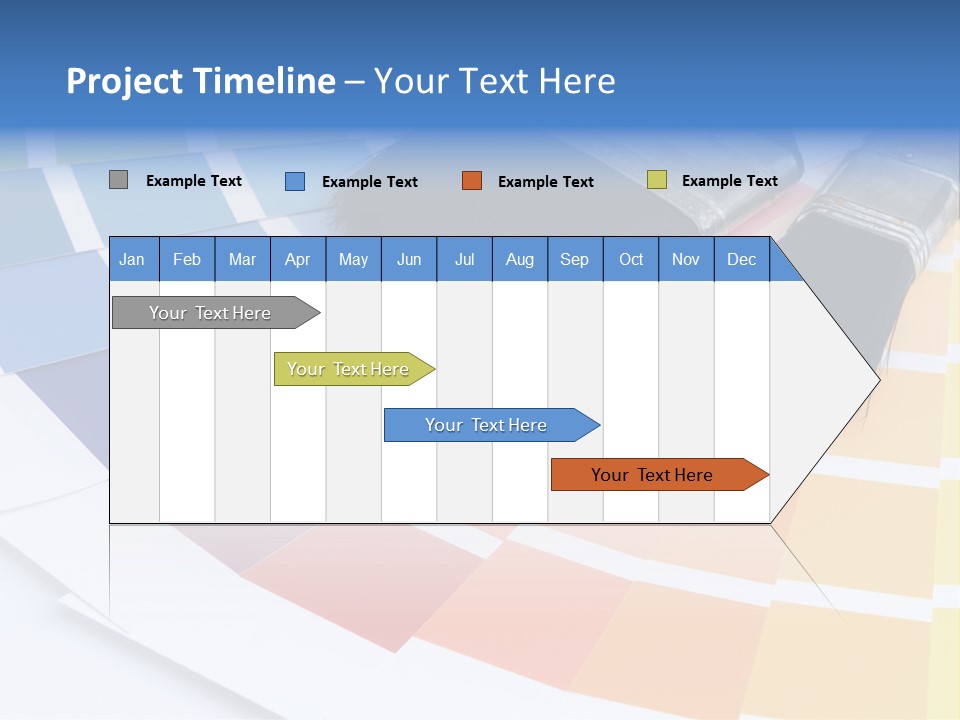 Project Timeline – Your Text Here

Example Text Example Text Example Text Example Text

| Jan | Feb | Mar | Apr | May | Jun | Jul | Aug | Sep | Oct | Nov | Dec |
|---|---|---|---|---|---|---|---|---|---|---|---|

Your Text Here

Your Text Here

Your Text Here

Your Text Here